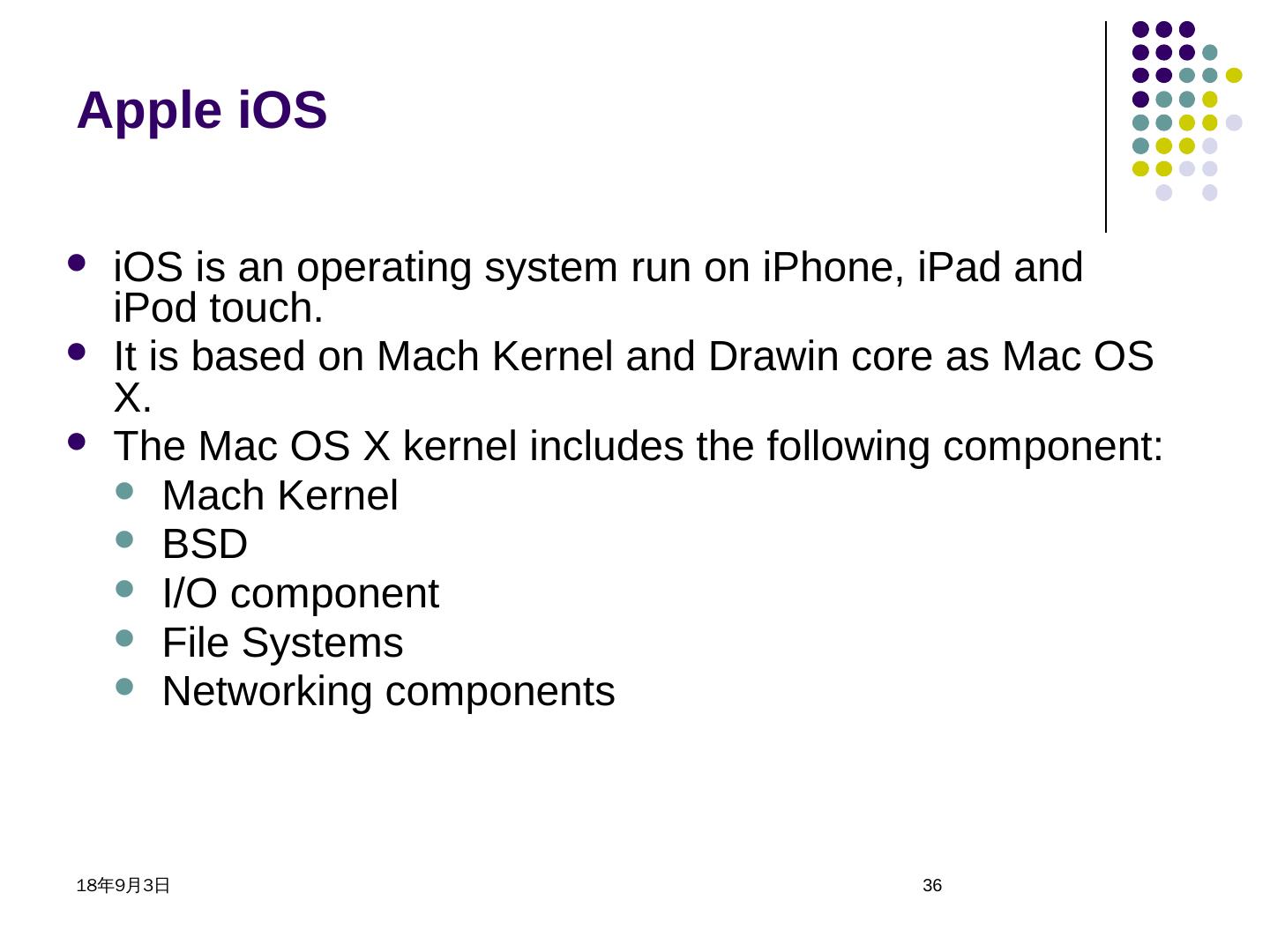 Apple iOS

- iOS is an operating system run on iPhone, iPad and iPod touch.
- It is based on Mach Kernel and Drawin core as Mac OS X.
- The Mac OS X kernel includes the following component:
  - Mach Kernel
  - BSD
  - I/O component
  - File Systems
  - Networking components

18年9月3日

36